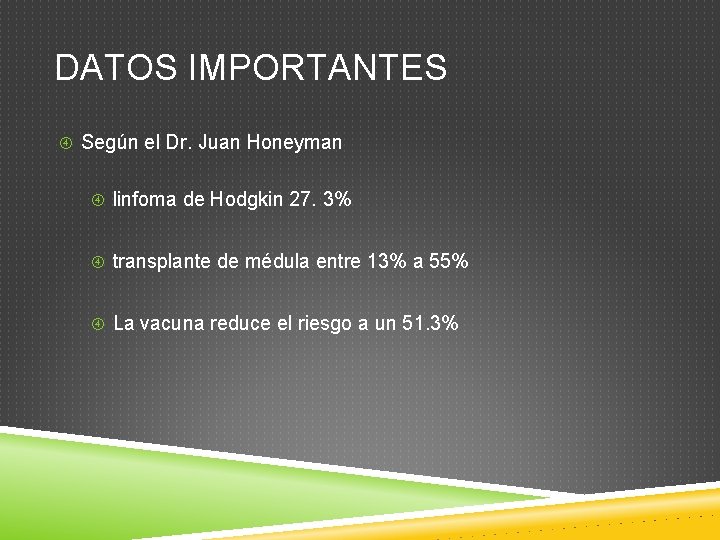 DATOS IMPORTANTES

Según el Dr. Juan Honeyman

linfoma de Hodgkin 27. 3%

transplante de médula entre 13% a 55%

La vacuna reduce el riesgo a un 51.3%